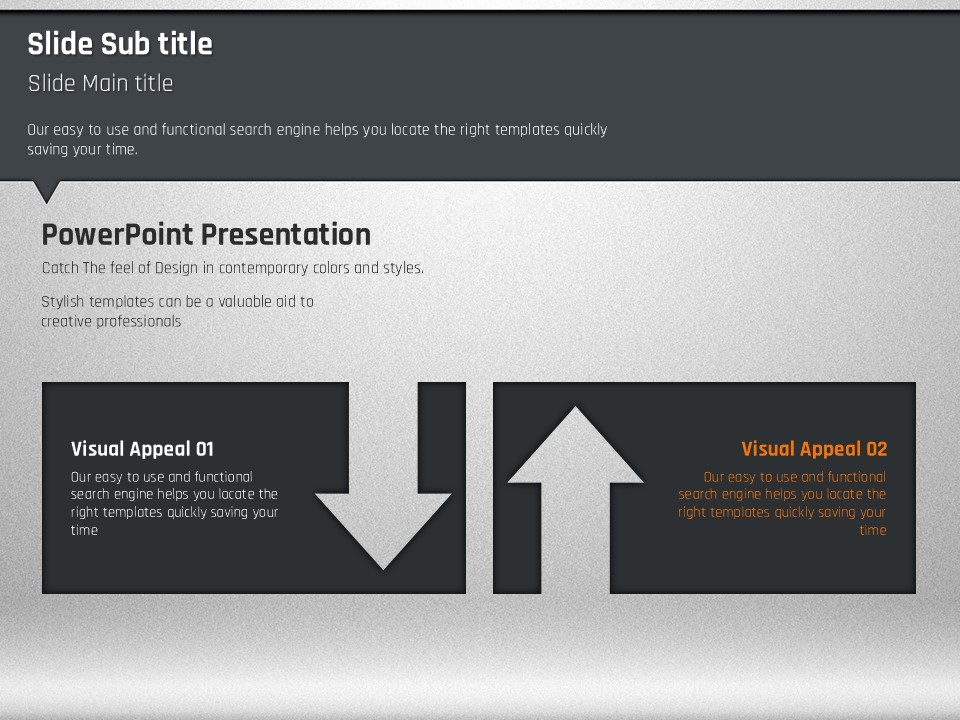 Slide Sub title

Slide Main title

Our easy to use and functional search engine helps you locate the right templates quickly saving your time.

PowerPoint Presentation

Catch The feel of Design in contemporary colors and styles.

Stylish templates can be a valuable aid to creative professionals

Visual Appeal 01

Our easy to use and functional search engine helps you locate the right templates quickly saving your time

Visual Appeal 02

Our easy to use and functional search engine helps you locate the right templates quickly saving your time